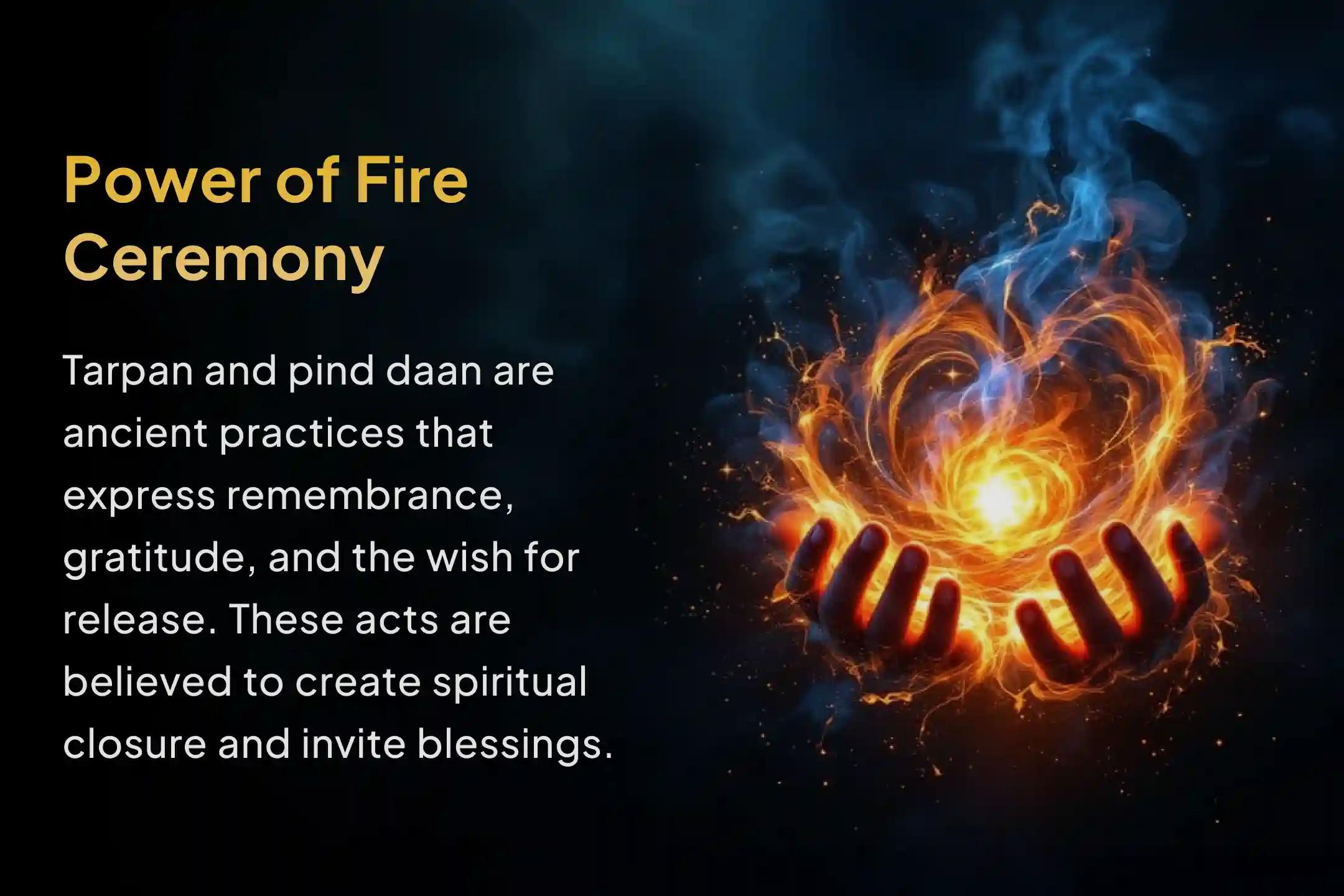 Power of Fire Ceremony

Tarpan and pind daan are ancient practices that express remembrance, gratitude, and the wish for release. These acts are believed to create spiritual closure and invite blessings.